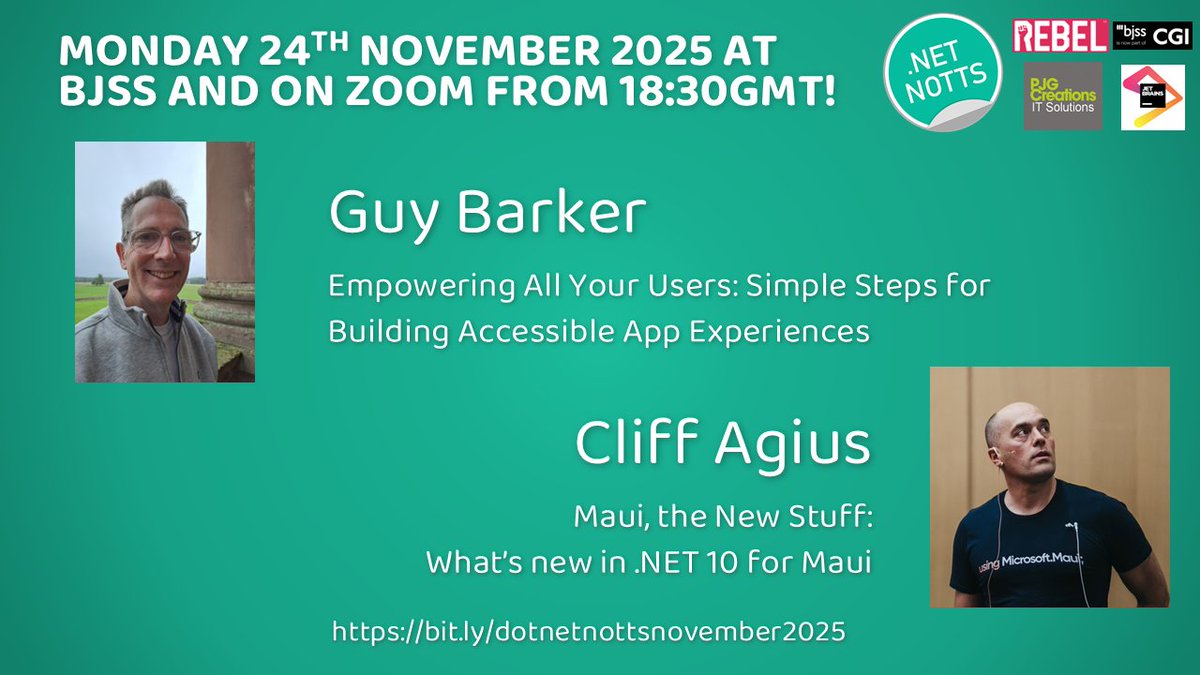 MONDAY 24TH NOVEMBER 2025 AT BJSS AND ON ZOOM FROM 18:30GMT!

.NET NOTTS

REBEL

bjss is now part of CGI

PJG Creations IT Solutions

JET BRAINS

Guy Barker

Empowering All Your Users: Simple Steps for Building Accessible App Experiences

Cliff Agius

Maui, the New Stuff:
What's new in .NET 10 for Maui

using Microsoft.Maui;

https://bit.ly/dotnetnottsnovember2025